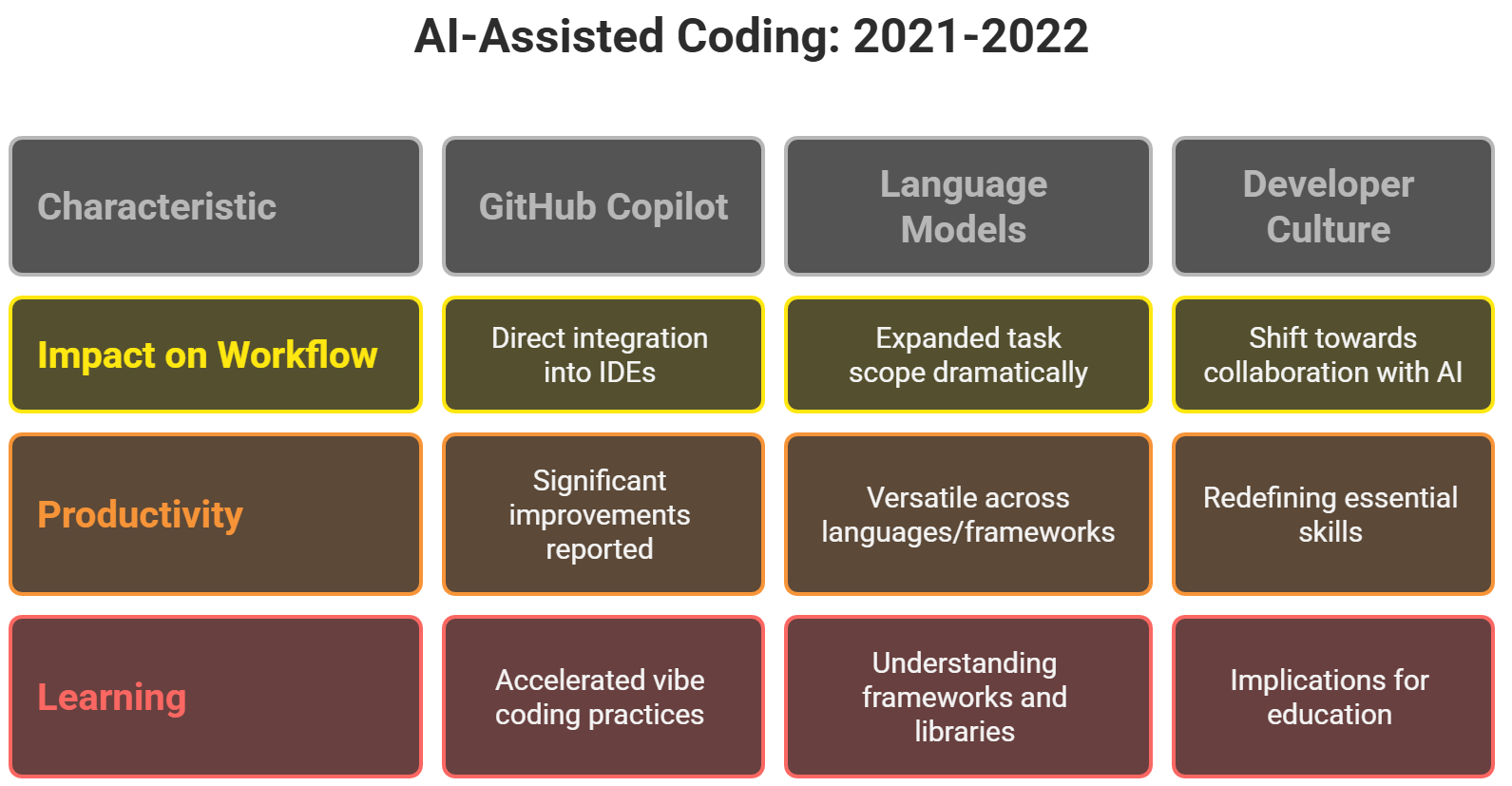 AI-Assisted Coding: 2021-2022

| Characteristic | GitHub Copilot | Language Models | Developer Culture |
|---|---|---|---|
| Impact on Workflow | Direct integration into IDEs | Expanded task scope dramatically | Shift towards collaboration with AI |
| Productivity | Significant improvements reported | Versatile across languages/frameworks | Redefining essential skills |
| Learning | Accelerated vibe coding practices | Understanding frameworks and libraries | Implications for education |